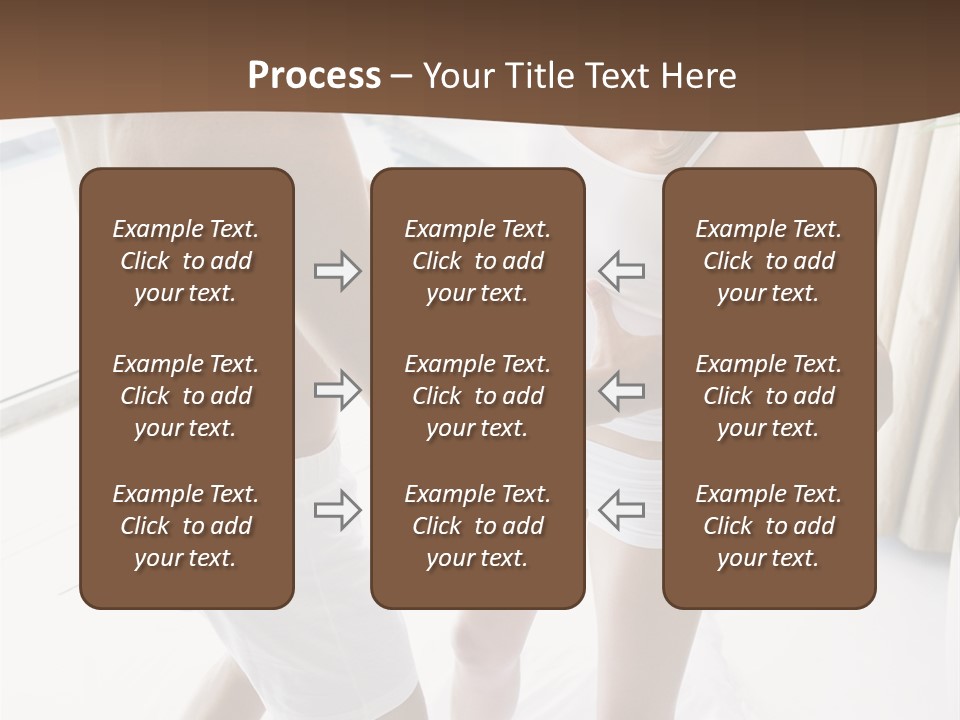 Process – Your Title Text Here

Example Text. Click to add your text.

Example Text. Click to add your text.

Example Text. Click to add your text.

Example Text. Click to add your text.

Example Text. Click to add your text.

Example Text. Click to add your text.

Example Text. Click to add your text.

Example Text. Click to add your text.

Example Text. Click to add your text.